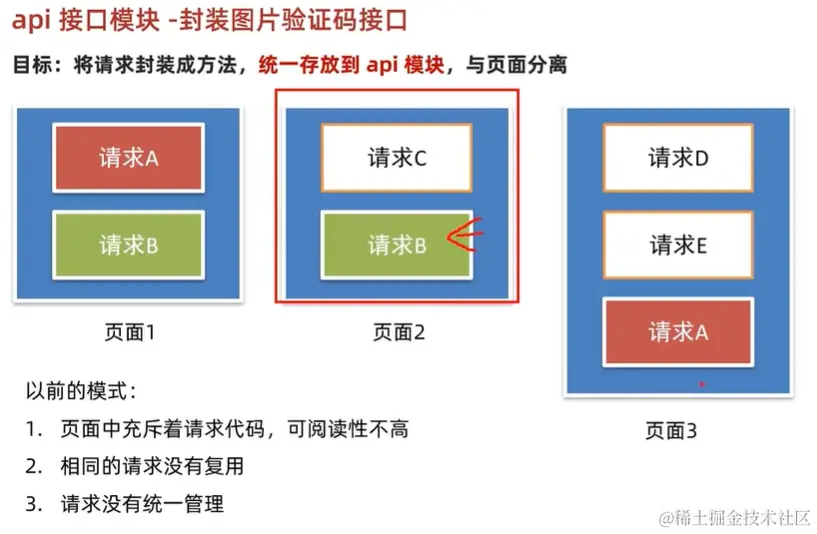 api 接口模块 -封装图片验证码接口

目标：将请求封装成方法，统一存放到 api 模块，与页面分离

请求A

请求B

页面1

请求C

请求B

页面2

请求D

请求E

请求A

页面3

以前的模式：

1. 页面中充斥着请求代码，可阅读性不高

2. 相同的请求没有复用

3. 请求没有统一管理

@稀土掘金技术社区